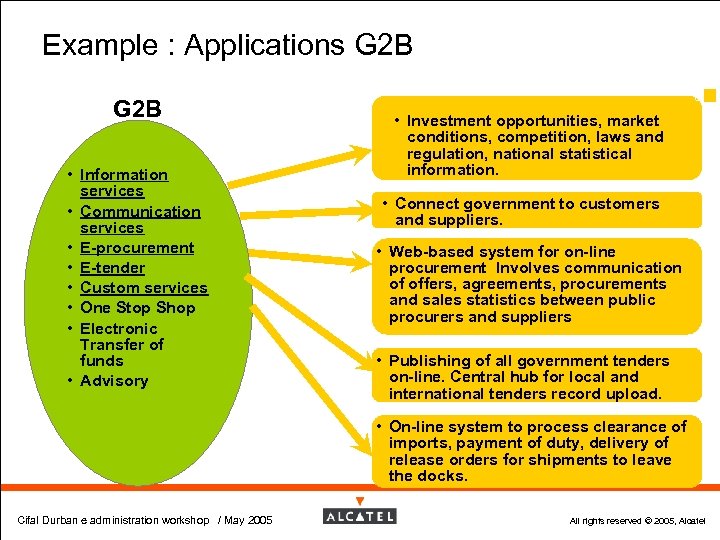 Example : Applications G2B

G2B

• Information services
• Communication services
• E-procurement
• E-tender
• Custom services
• One Stop Shop
• Electronic Transfer of funds
• Advisory

• Investment opportunities, market conditions, competition, laws and regulation, national statistical information.

• Connect government to customers and suppliers.

• Web-based system for on-line procurement Involves communication of offers, agreements, procurements and sales statistics between public procurers and suppliers

• Publishing of all government tenders on-line. Central hub for local and international tenders record upload.

• On-line system to process clearance of imports, payment of duty, delivery of release orders for shipments to leave the docks.

Cifal Durban e administration workshop / May 2005

ALCATEL

All rights reserved © 2005, Alcatel